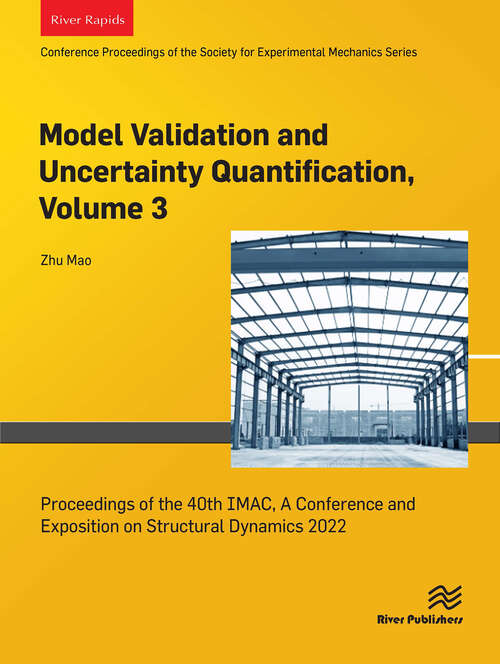 River Rapids

Conference Proceedings of the Society for Experimental Mechanics Series

Model Validation and Uncertainty Quantification, Volume 3

Zhu Mao

Proceedings of the 40th IMAC, A Conference and Exposition on Structural Dynamics 2022

River Publishers